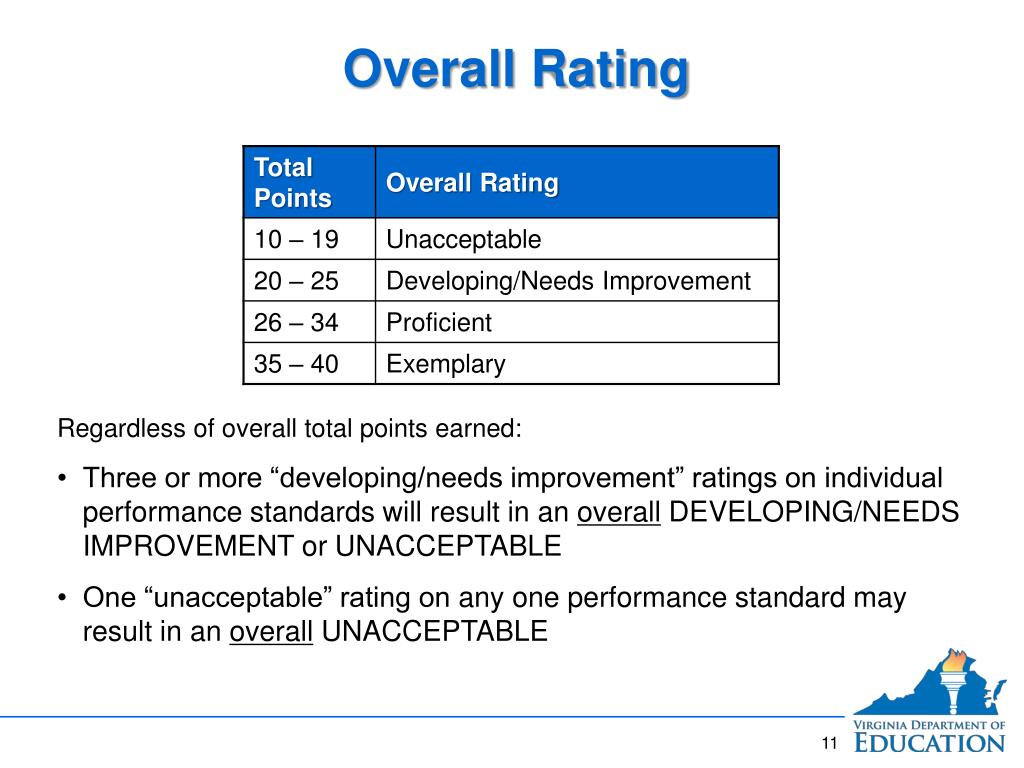 Overall Rating

| Total Points | Overall Rating |
|---|---|
| 10 – 19 | Unacceptable |
| 20 – 25 | Developing/Needs Improvement |
| 26 – 34 | Proficient |
| 35 – 40 | Exemplary |

Regardless of overall total points earned:

• Three or more “developing/needs improvement” ratings on individual performance standards will result in an overall DEVELOPING/NEEDS IMPROVEMENT or UNACCEPTABLE

• One “unacceptable” rating on any one performance standard may result in an overall UNACCEPTABLE

11

VIRGINIA DEPARTMENT OF EDUCATION